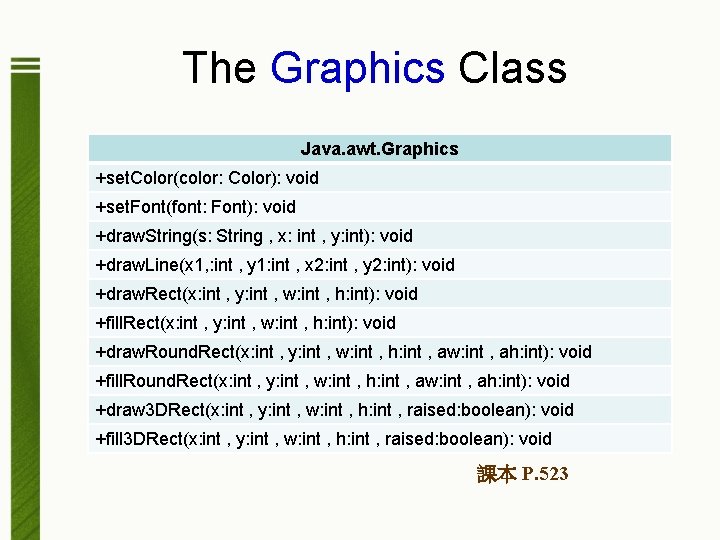 The Graphics Class

| Java.awt.Graphics |
|---|
| +setColor(color: Color): void |
| +setFont(font: Font): void |
| +drawString(s: String , x: int , y:int): void |
| +drawLine(x1,:int , y1:int , x2:int , y2:int): void |
| +drawRect(x:int , y:int , w:int , h:int): void |
| +fillRect(x:int , y:int , w:int , h:int): void |
| +drawRoundRect(x:int , y:int , w:int , h:int , aw:int , ah:int): void |
| +fillRoundRect(x:int , y:int , w:int , h:int , aw:int , ah:int): void |
| +draw3DRect(x:int , y:int , w:int , h:int , raised:boolean): void |
| +fill3DRect(x:int , y:int , w:int , h:int , raised:boolean): void |

課本 P.523